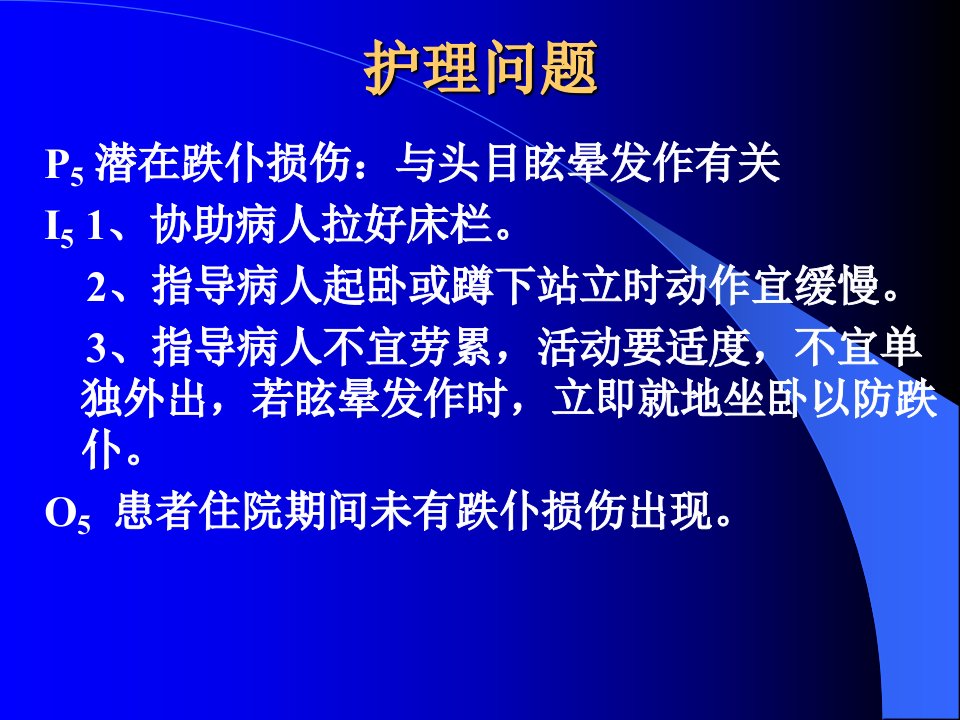 护理问题

$P_5$ 潜在跌仆损伤：与头目眩晕发作有关

$I_5$ 1、协助病人拉好床栏。

2、指导病人起卧或蹲下站立时动作宜缓慢。

3、指导病人不宜劳累，活动要适度，不宜单独外出，若眩晕发作时，立即就地坐卧以防跌仆。

$O_5$ 患者住院期间未有跌仆损伤出现。